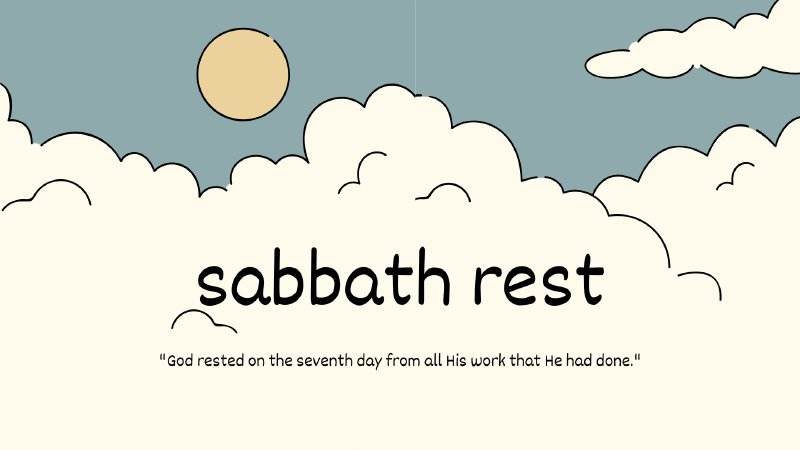 sabbath rest

"God rested on the seventh day from all His work that He had done."